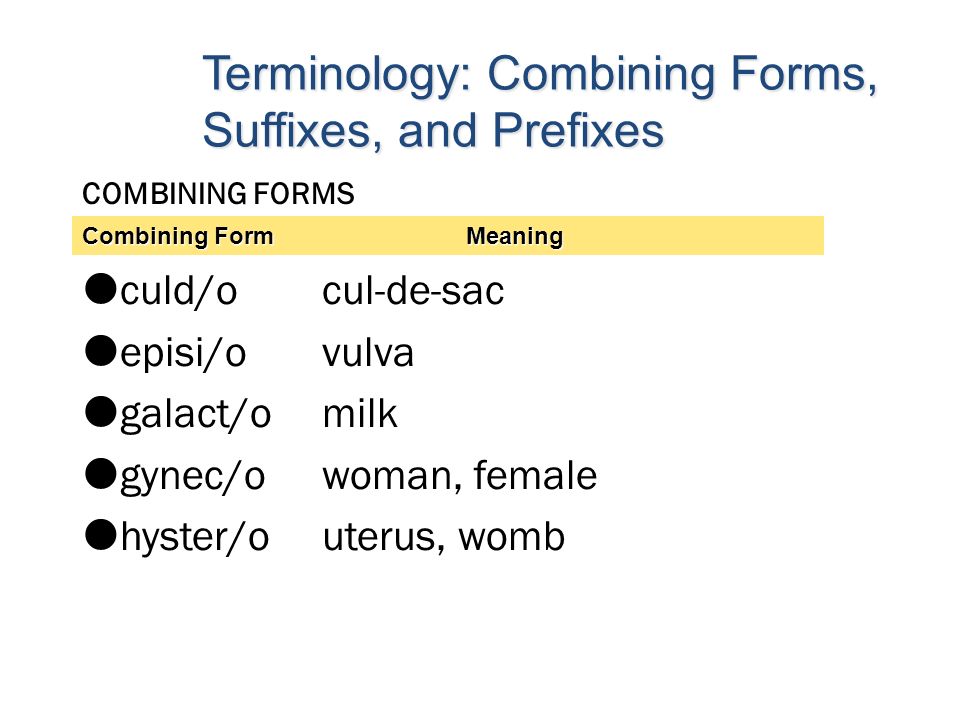 Terminology: Combining Forms, Suffixes, and Prefixes

COMBINING FORMS

| Combining Form | Meaning |
|---|---|
| ●culd/o | cul-de-sac |
| ●episi/o | vulva |
| ●galact/o | milk |
| ●gynec/o | woman, female |
| ●hyster/o | uterus, womb |